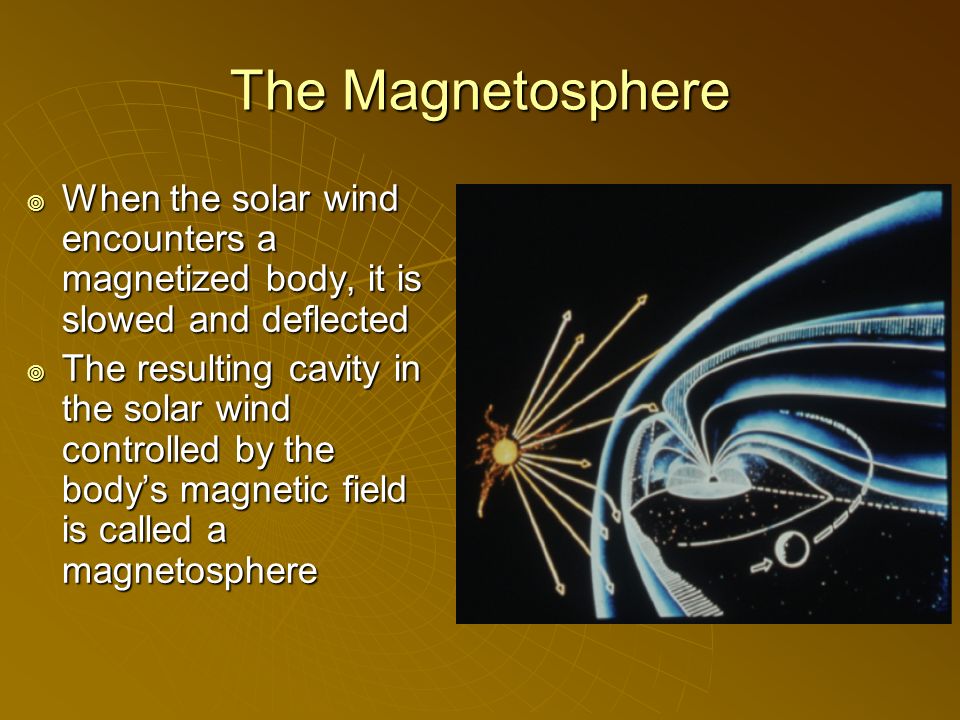 The Magnetosphere

When the solar wind encounters a magnetized body, it is slowed and deflected

The resulting cavity in the solar wind controlled by the body's magnetic field is called a magnetosphere